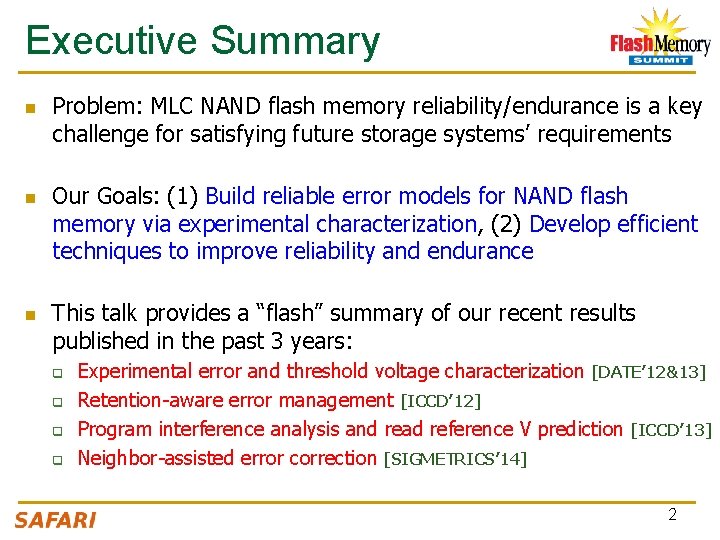 Executive Summary

Flash Memory SUMMIT

Problem: MLC NAND flash memory reliability/endurance is a key challenge for satisfying future storage systems' requirements

Our Goals: (1) Build reliable error models for NAND flash memory via experimental characterization, (2) Develop efficient techniques to improve reliability and endurance

This talk provides a "flash" summary of our recent results published in the past 3 years:

Experimental error and threshold voltage characterization [DATE'12&13]

Retention-aware error management [ICCD'12]

Program interference analysis and read reference V prediction [ICCD'13]

Neighbor-assisted error correction [SIGMETRICS'14]

SAFARI

2